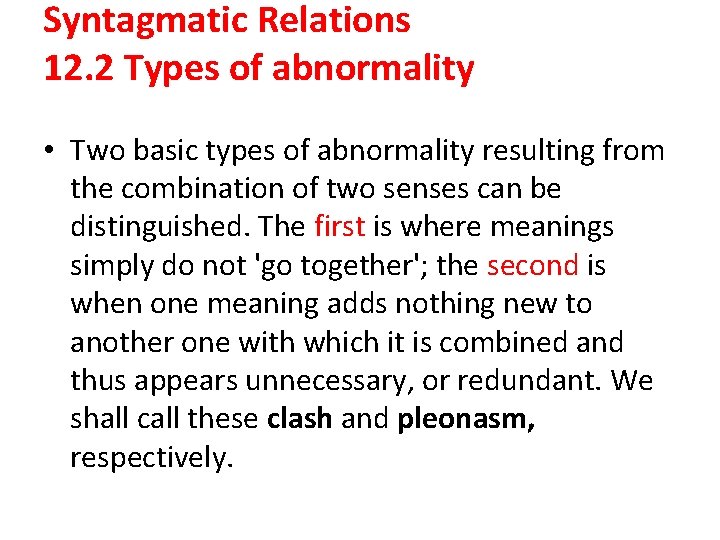 Syntagmatic Relations
12.2 Types of abnormality

• Two basic types of abnormality resulting from the combination of two senses can be distinguished. The first is where meanings simply do not 'go together'; the second is when one meaning adds nothing new to another one with which it is combined and thus appears unnecessary, or redundant. We shall call these clash and pleonasm, respectively.